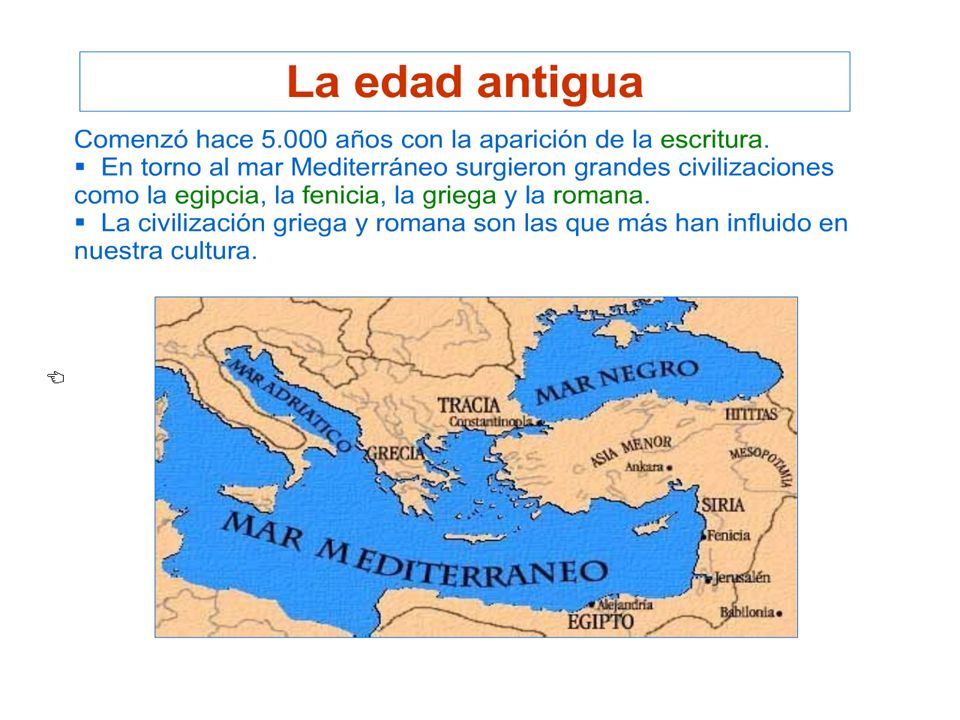 La edad antigua

Comenzó hace 5.000 años con la aparición de la escritura.

▪ En torno al mar Mediterráneo surgieron grandes civilizaciones como la egipcia, la fenicia, la griega y la romana.

▪ La civilización griega y romana son las que más han influido en nuestra cultura.

MAR ADRIATICO
TRACIA
Constantinopla
MAR NEGRO
HITITAS
GRECIA
ASIA MENOR
Ankara
MESOPOTAMIA
SIRIA
Fenicia
MAR MEDITERRANEO
Jerusalén
Alejandría
EGIPTO
Babilonia